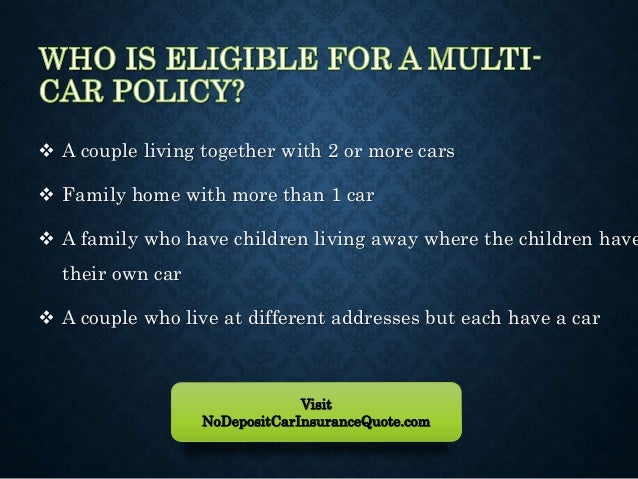 WHO IS ELIGIBLE FOR A MULTI-CAR POLICY?

❖ A couple living together with 2 or more cars

❖ Family home with more than 1 car

❖ A family who have children living away where the children have their own car

❖ A couple who live at different addresses but each have a car

Visit
NoDepositCarInsuranceQuote.com